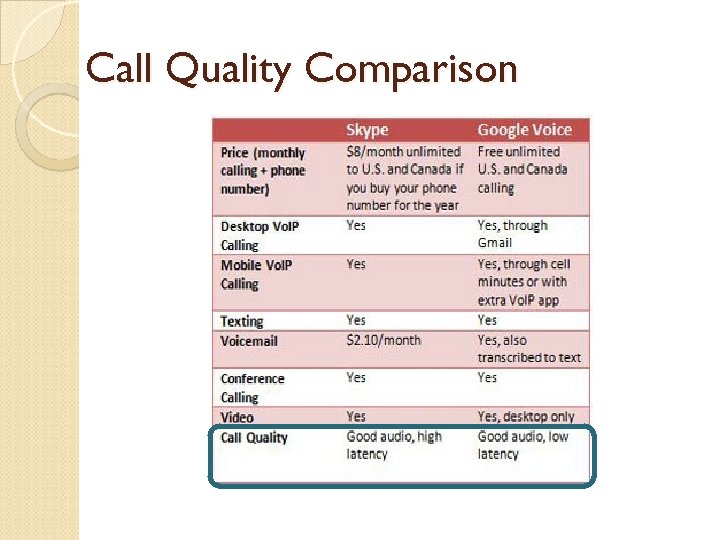 Call Quality Comparison

| | Skype | Google Voice |
|---|---|---|
| Price (monthly calling + phone number) | $8/month unlimited to U.S. and Canada if you buy your phone number for the year | Free unlimited U.S. and Canada calling |
| Desktop VoIP Calling | Yes | Yes, through Gmail |
| Mobile VoIP Calling | Yes | Yes, through cell minutes or with extra VoIP app |
| Texting | Yes | Yes |
| Voicemail | $2.10/month | Yes, also transcribed to text |
| Conference Calling | Yes | Yes |
| Video | Yes | Yes, desktop only |
| Call Quality | Good audio, high latency | Good audio, low latency |